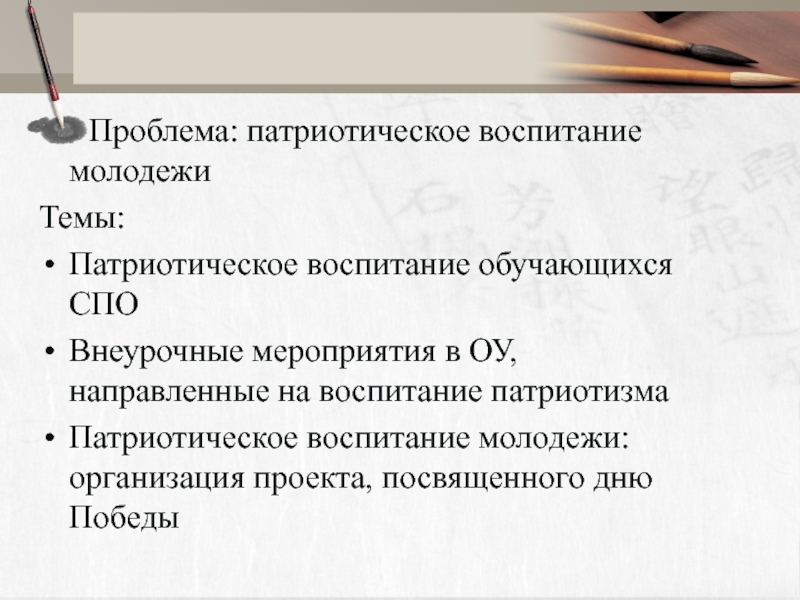 Проблема: патриотическое воспитание молодежи

Темы:

• Патриотическое воспитание обучающихся СПО

• Внеурочные мероприятия в ОУ, направленные на воспитание патриотизма

• Патриотическое воспитание молодежи: организация проекта, посвященного дню Победы